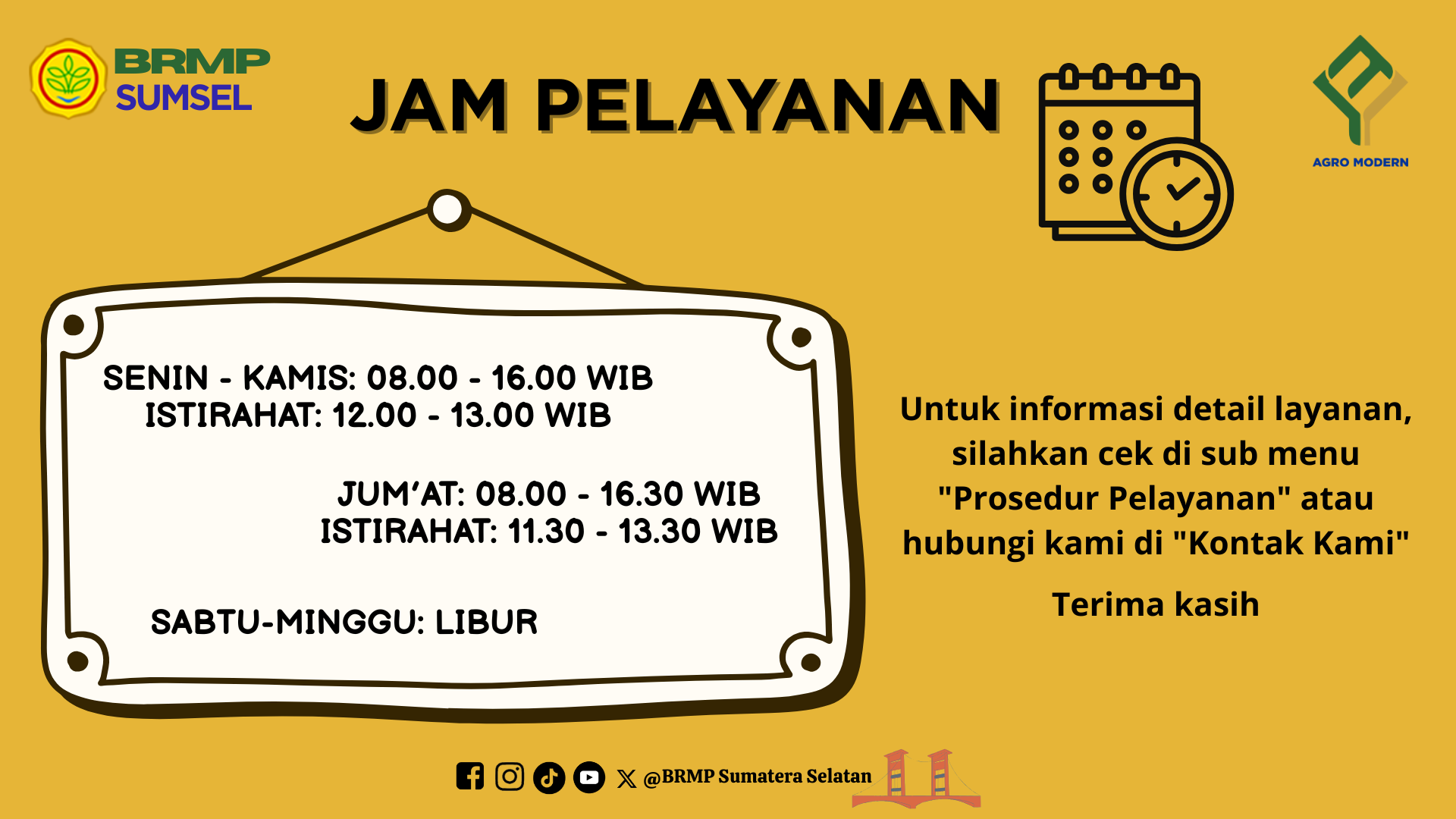 BRMP SUMSEL

JAM PELAYANAN

AGRO MODERN

SENIN - KAMIS: 08.00 - 16.00 WIB
ISTIRAHAT: 12.00 - 13.00 WIB

JUM'AT: 08.00 - 16.30 WIB
ISTIRAHAT: 11.30 - 13.30 WIB

SABTU-MINGGU: LIBUR

Untuk informasi detail layanan, silahkan cek di sub menu "Prosedur Pelayanan" atau hubungi kami di "Kontak Kami"

Terima kasih

@BRMP Sumatera Selatan